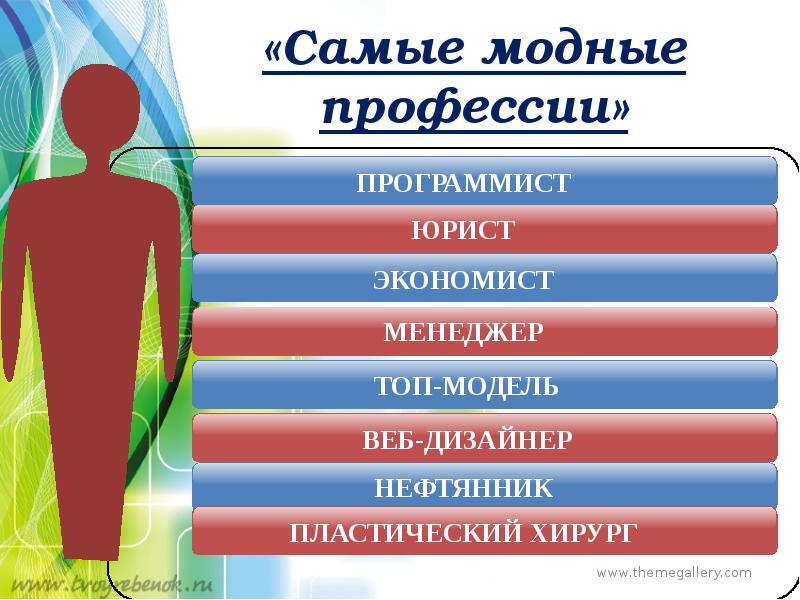 «Самые модные профессии»

ПРОГРАММИСТ

ЮРИСТ

ЭКОНОМИСТ

МЕНЕДЖЕР

ТОП-МОДЕЛЬ

ВЕБ-ДИЗАЙНЕР

НЕФТЯННИК

ПЛАСТИЧЕСКИЙ ХИРУРГ

www.themegallery.com

www.tvoyrebenok.ru